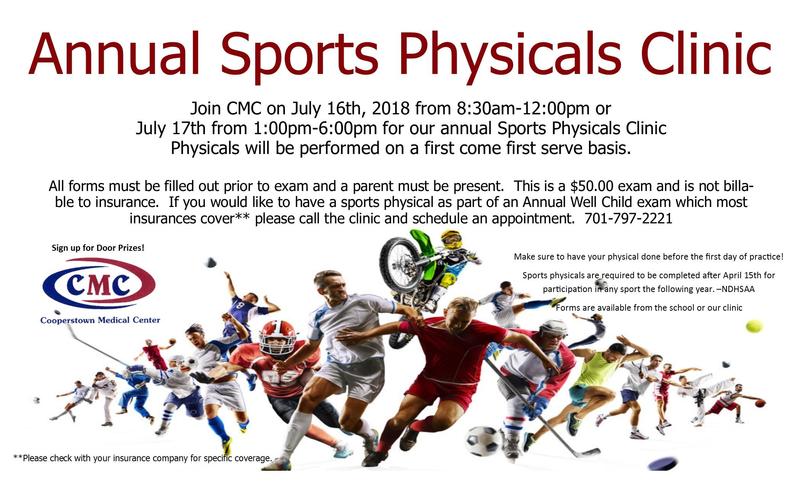 Annual Sports Physicals Clinic

Join CMC on July 16th, 2018 from 8:30am-12:00pm or July 17th from 1:00pm-6:00pm for our annual Sports Physicals Clinic
Physicals will be performed on a first come first serve basis.

All forms must be filled out prior to exam and a parent must be present. This is a $50.00 exam and is not billable to insurance. If you would like to have a sports physical as part of an Annual Well Child exam which most insurances cover** please call the clinic and schedule an appointment. 701-797-2221

Sign up for Door Prizes!

CMC
Cooperstown Medical Center

Make sure to have your physical done before the first day of practice!

Sports physicals are required to be completed after April 15th for participation in any sport the following year. –NDHSAA

Forms are available from the school or our clinic

**Please check with your insurance company for specific coverage.